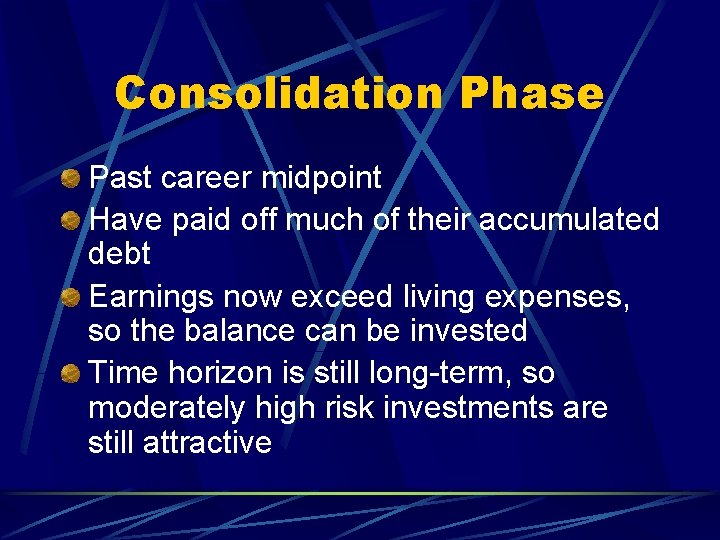 Consolidation Phase

Past career midpoint

Have paid off much of their accumulated debt

Earnings now exceed living expenses, so the balance can be invested

Time horizon is still long-term, so moderately high risk investments are still attractive